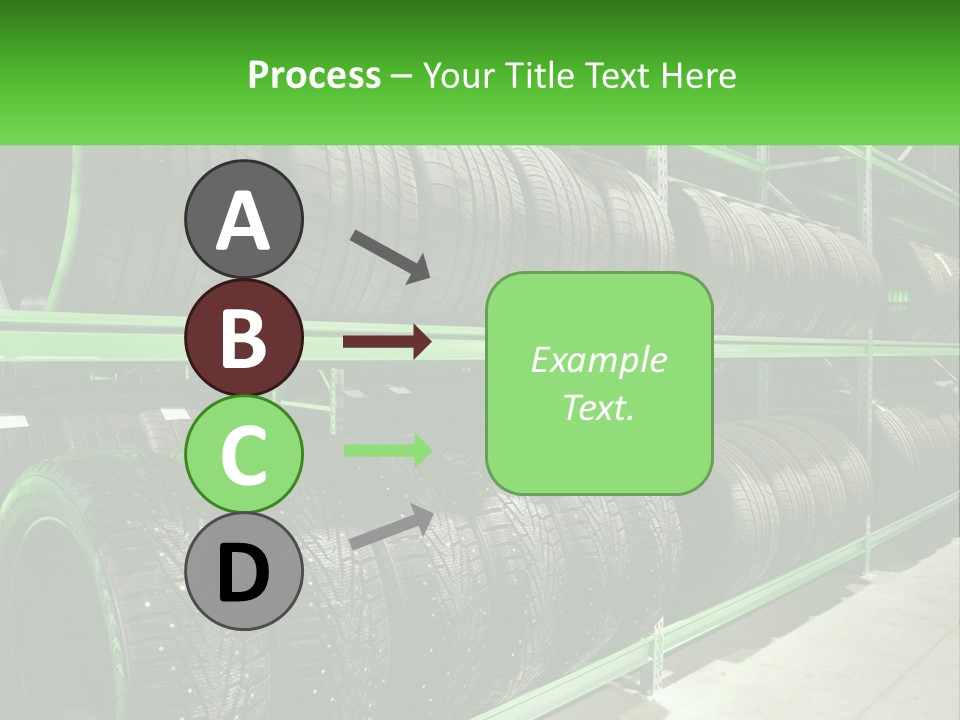 Process – Your Title Text Here

A

B

C

D

Example Text.